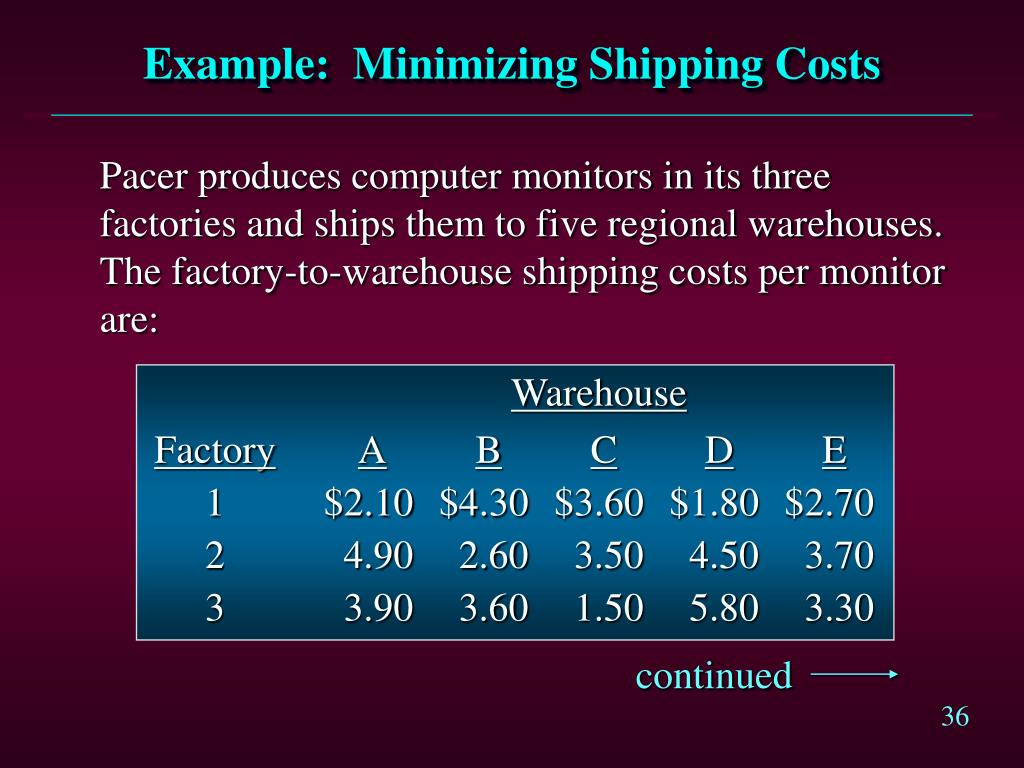 Example: Minimizing Shipping Costs

Pacer produces computer monitors in its three factories and ships them to five regional warehouses. The factory-to-warehouse shipping costs per monitor are:

Warehouse

| Factory | A | B | C | D | E |
|---|---|---|---|---|---|
| 1 | \$2.10 | \$4.30 | \$3.60 | \$1.80 | \$2.70 |
| 2 | 4.90 | 2.60 | 3.50 | 4.50 | 3.70 |
| 3 | 3.90 | 3.60 | 1.50 | 5.80 | 3.30 |

continued

36